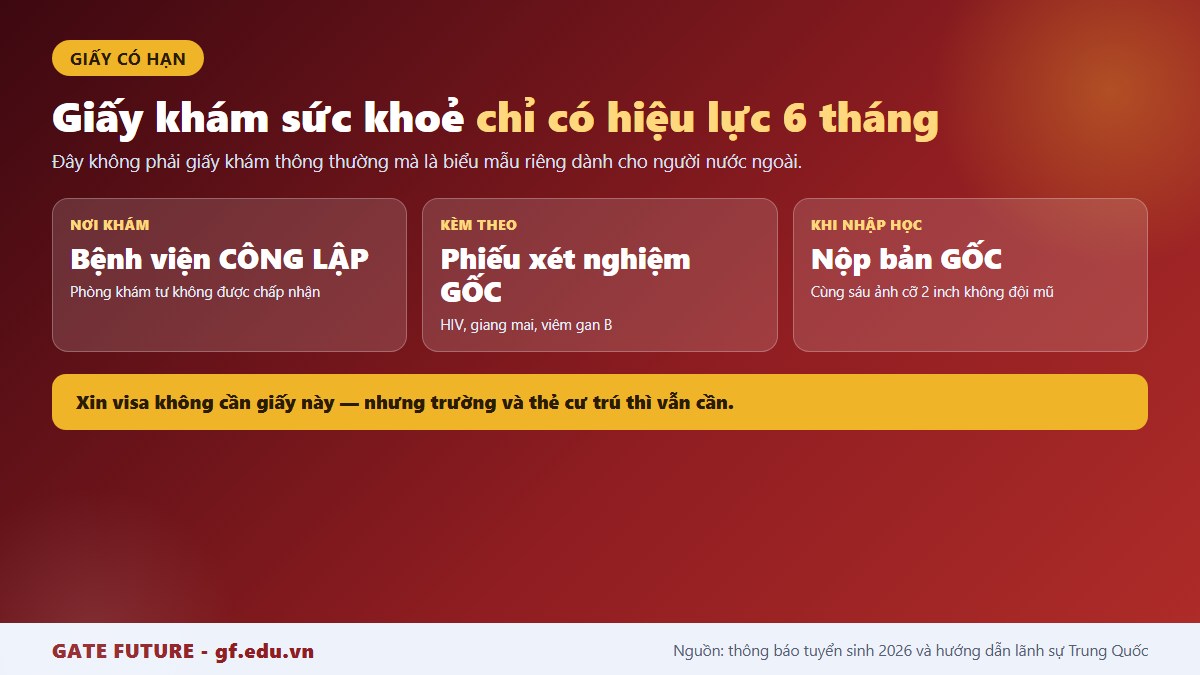 GIẤY CÓ HẠN

Giấy khám sức khoẻ chỉ có hiệu lực 6 tháng

Đây không phải giấy khám thông thường mà là biểu mẫu riêng dành cho người nước ngoài.

NƠI KHÁM
Bệnh viện CÔNG LẬP
Phòng khám tư không được chấp nhận

KÈM THEO
Phiếu xét nghiệm GỐC
HIV, giang mai, viêm gan B

KHI NHẬP HỌC
Nộp bản GỐC
Cùng sáu ảnh cỡ 2 inch không đội mũ

Xin visa không cần giấy này — nhưng trường và thẻ cư trú thì vẫn cần.

GATE FUTURE - gf.edu.vn

Nguồn: thông báo tuyển sinh 2026 và hướng dẫn lãnh sự Trung Quốc